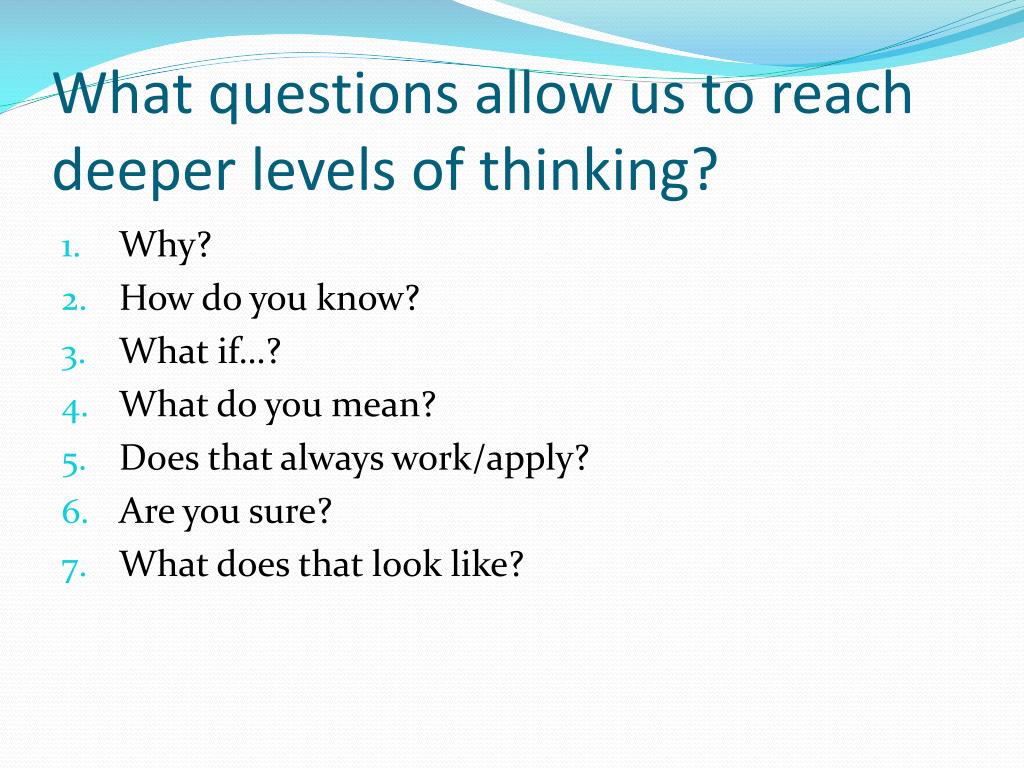 What questions allow us to reach deeper levels of thinking?

1. Why?
2. How do you know?
3. What if…?
4. What do you mean?
5. Does that always work/apply?
6. Are you sure?
7. What does that look like?